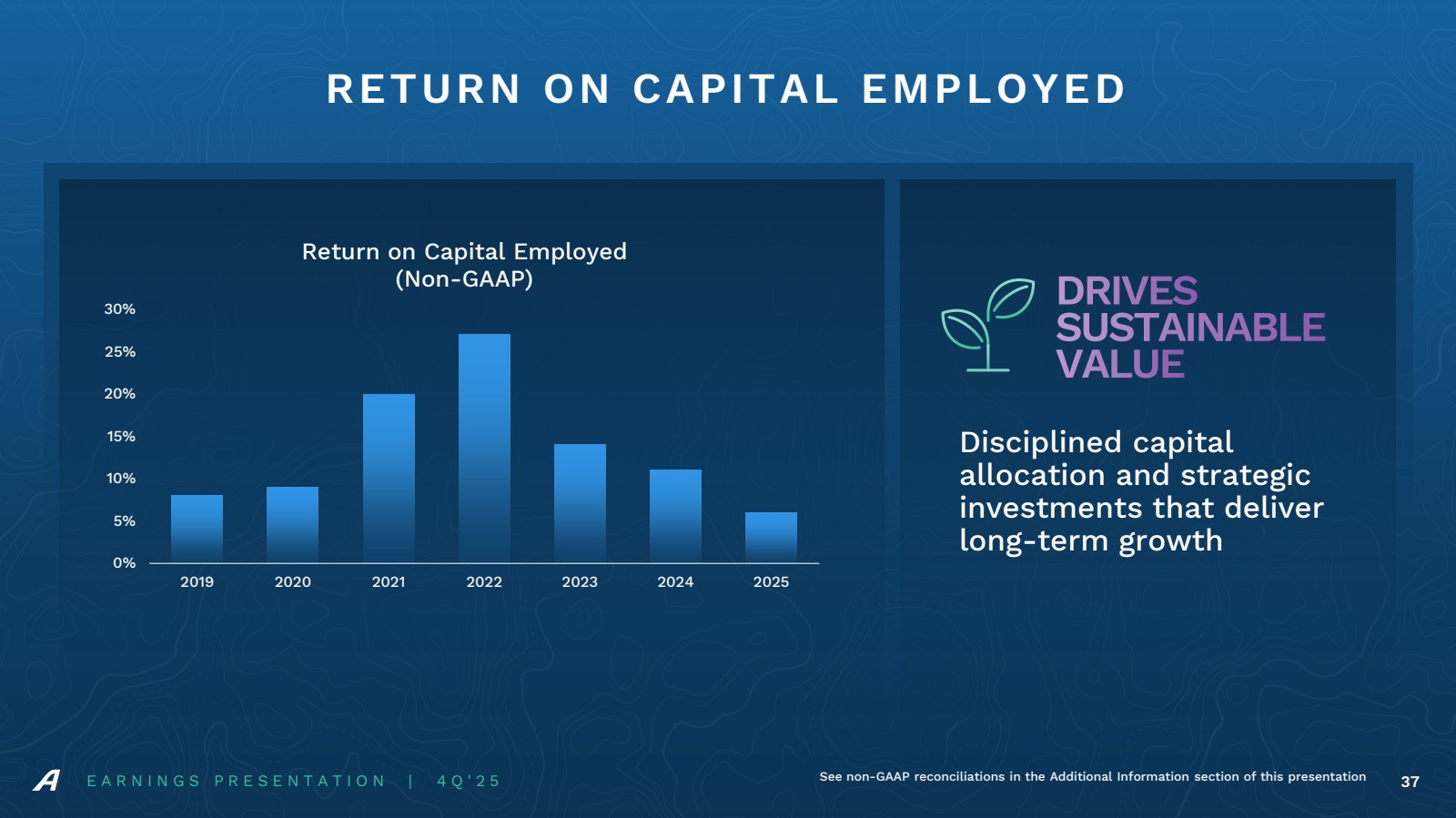 RETURN ON CAPITAL EMPLOYED

Return on Capital Employed
(Non-GAAP)

30%
25%
20%
15%
10%
5%
0%

2019 2020 2021 2022 2023 2024 2025

DRIVES SUSTAINABLE VALUE

Disciplined capital allocation and strategic investments that deliver long-term growth

EARNINGS PRESENTATION | 4Q'25

See non-GAAP reconciliations in the Additional Information section of this presentation

37